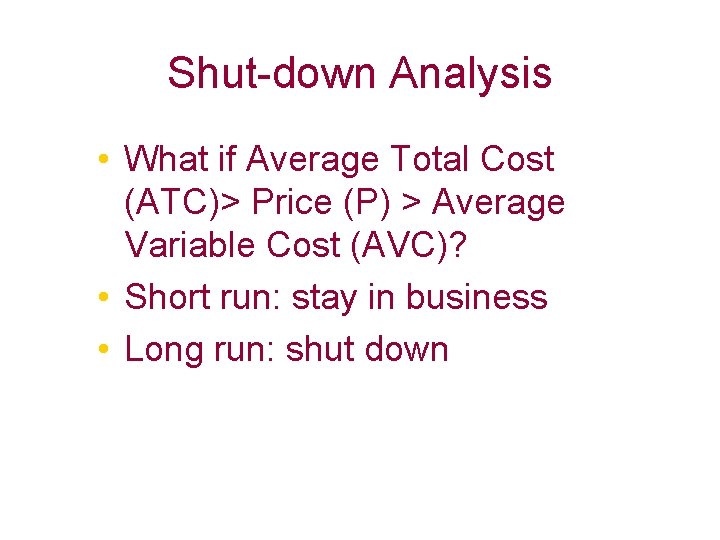 Shut-down Analysis

• What if Average Total Cost (ATC)> Price (P) > Average Variable Cost (AVC)?
• Short run: stay in business
• Long run: shut down